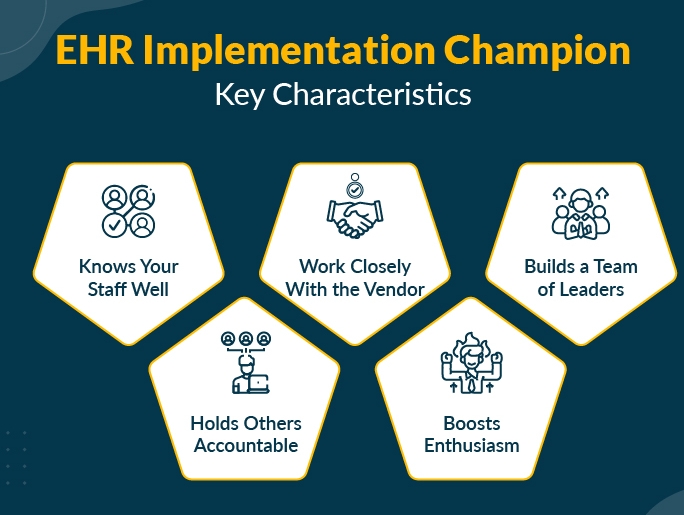 EHR Implementation Champion
Key Characteristics

Knows Your Staff Well

Work Closely With the Vendor

Builds a Team of Leaders

Holds Others Accountable

Boosts Enthusiasm